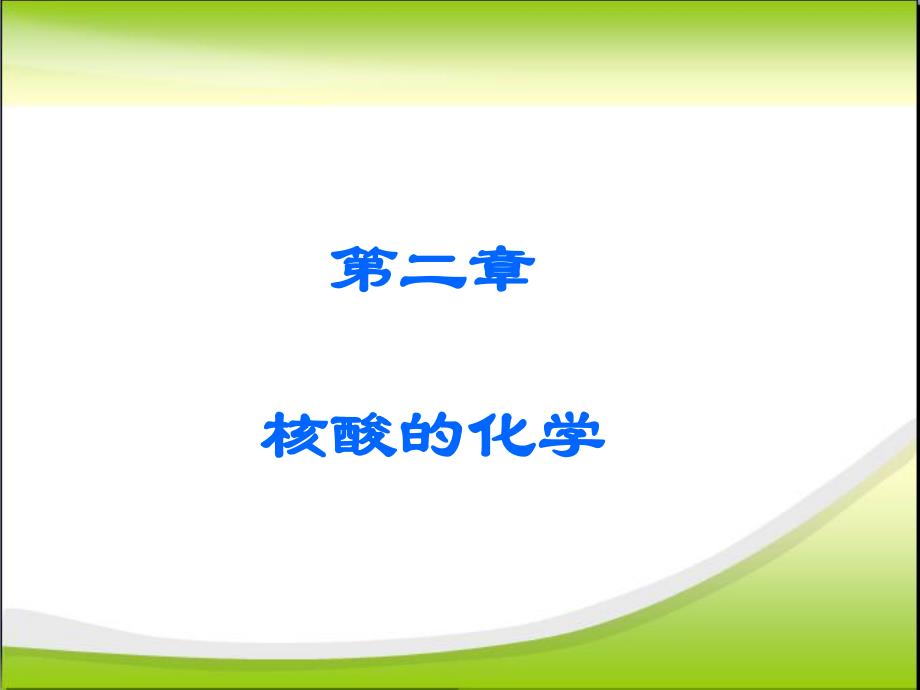 第二章

核酸的化学